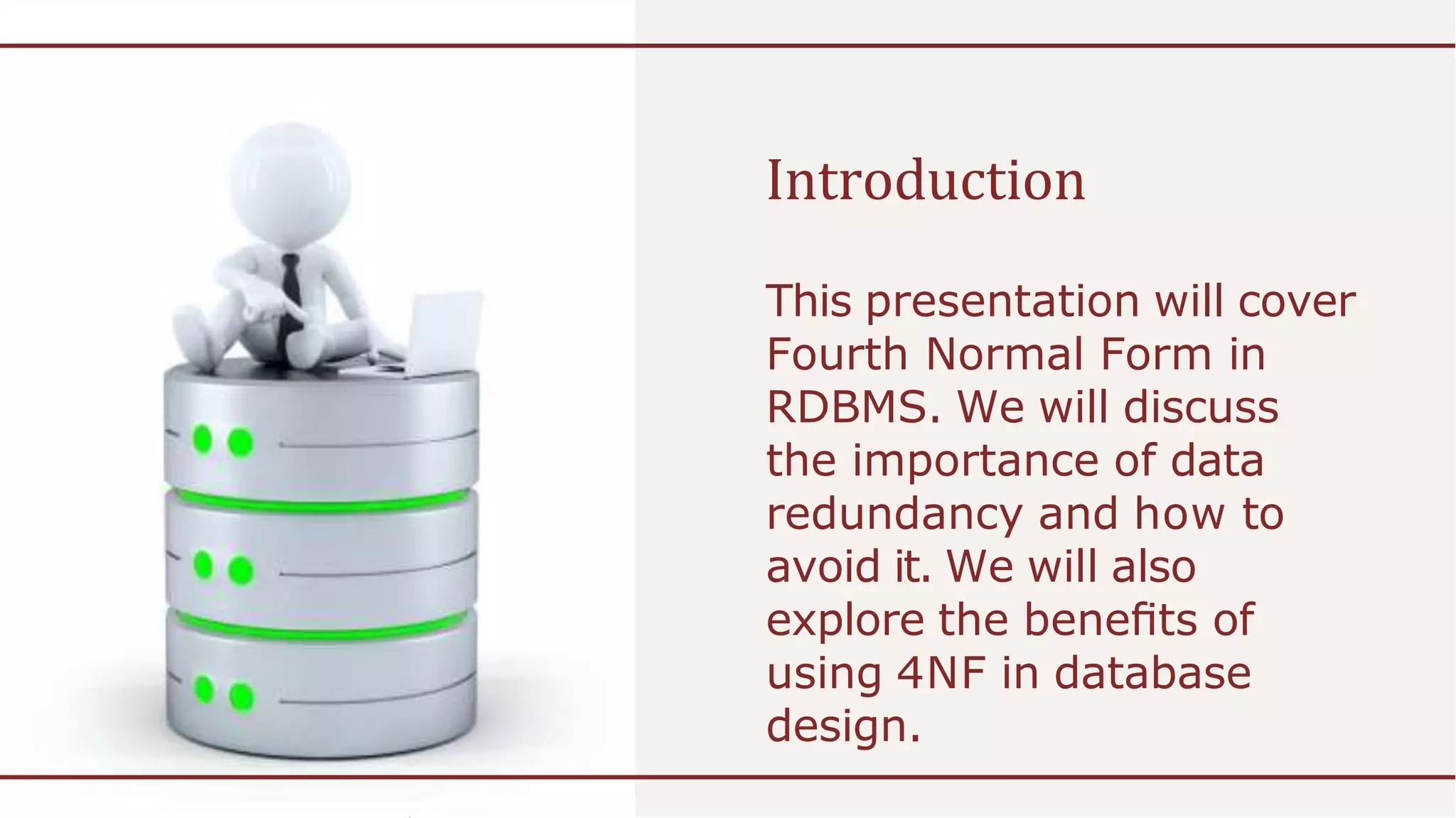 Introduction

This presentation will cover Fourth Normal Form in RDBMS. We will discuss the importance of data redundancy and how to avoid it. We will also explore the benefits of using 4NF in database design.